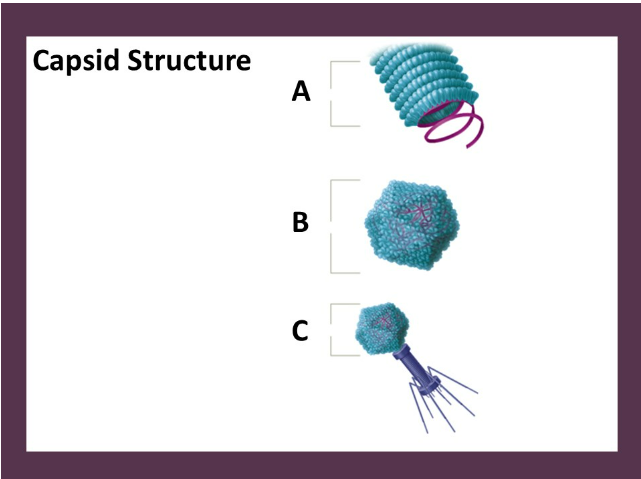 Capsid Structure

A

B

C